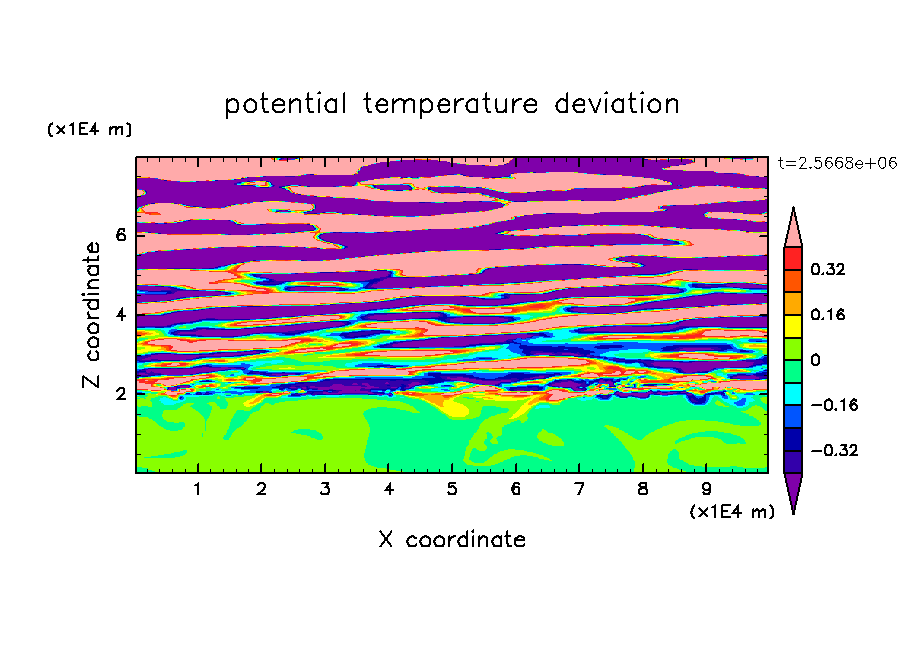 potential temperature deviation

(x1E4 m)

t=2.5668e+06

Z coordinate

6
4
2

0.32
0.16
0
−0.16
−0.32

1 2 3 4 5 6 7 8 9

(x1E4 m)

X coordinate